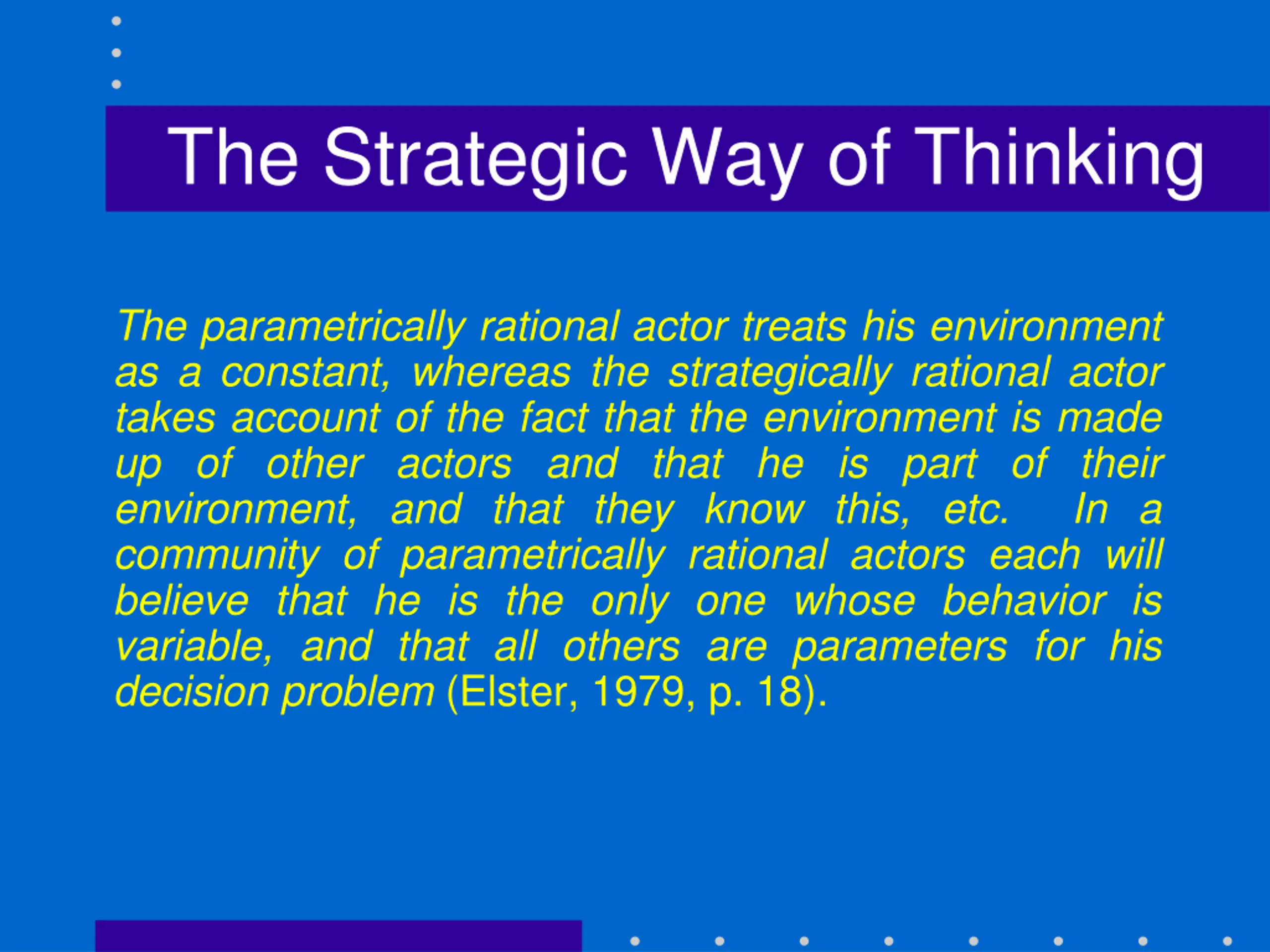 The Strategic Way of Thinking

The parametrically rational actor treats his environment as a constant, whereas the strategically rational actor takes account of the fact that the environment is made up of other actors and that he is part of their environment, and that they know this, etc. In a community of parametrically rational actors each will believe that he is the only one whose behavior is variable, and that all others are parameters for his decision problem (Elster, 1979, p. 18).